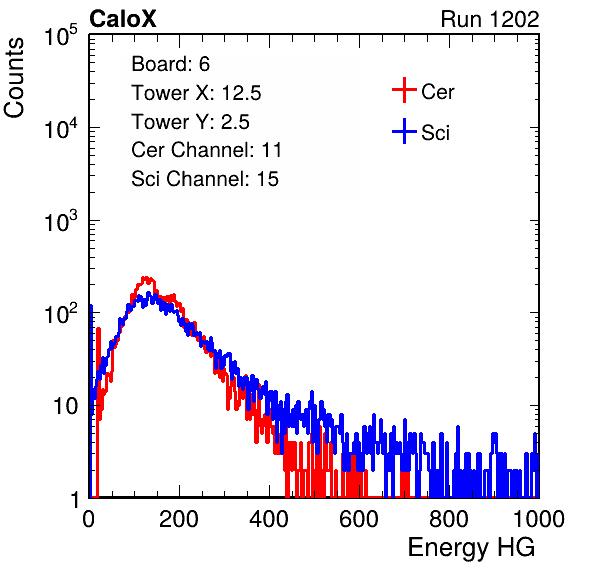 CaloX

Run 1202

Counts

$10^5$

$10^4$

$10^3$

$10^2$

10

1

Board: 6
Tower X: 12.5
Tower Y: 2.5
Cer Channel: 11
Sci Channel: 15

Cer

Sci

0

200

400

600

800

1000

Energy HG